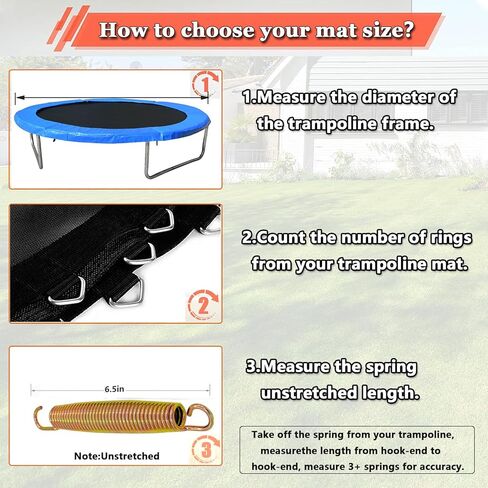 How to choose your mat size?

1

1.Measure the diameter of the trampoline frame.

2

2.Count the number of rings from your trampoline mat.

6.5in

Note:Unstretched

3

3.Measure the spring unstretched length.

Take off the spring from your trampoline, measurethe length from hook-end to hook-end, measure 3+ springs for accuracy.